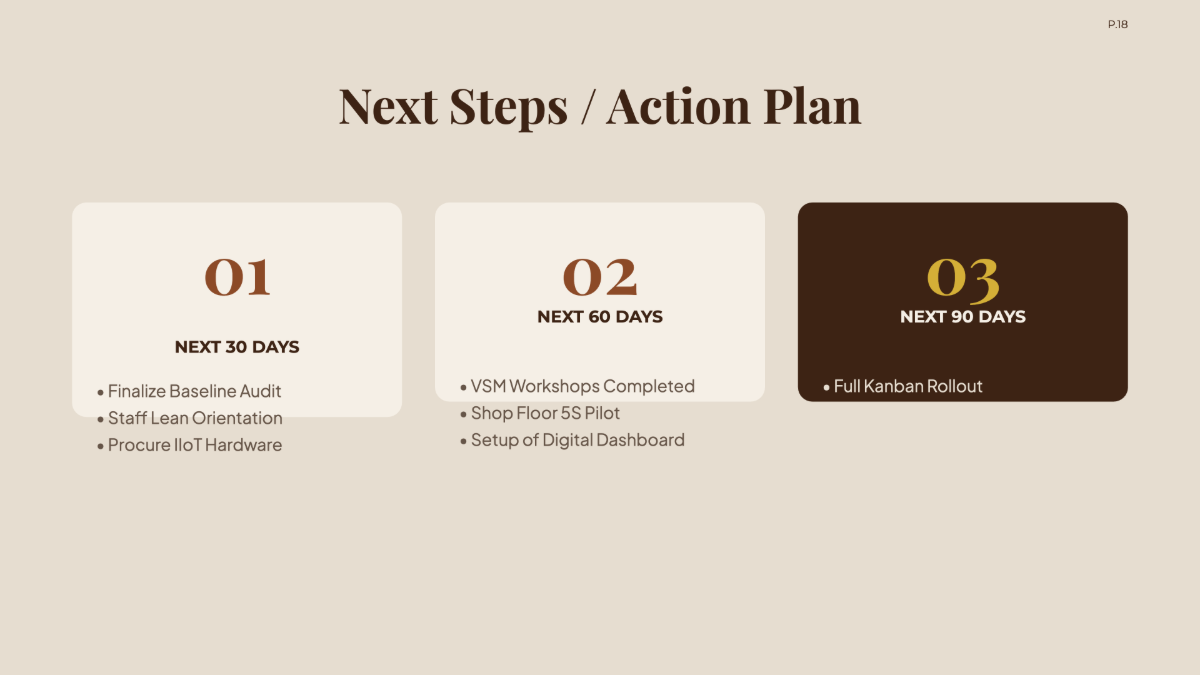 P.18

Next Steps / Action Plan

01

NEXT 30 DAYS

• Finalize Baseline Audit
• Staff Lean Orientation
• Procure IIoT Hardware

02

NEXT 60 DAYS

• VSM Workshops Completed
• Shop Floor 5S Pilot
• Setup of Digital Dashboard

03

NEXT 90 DAYS

• Full Kanban Rollout